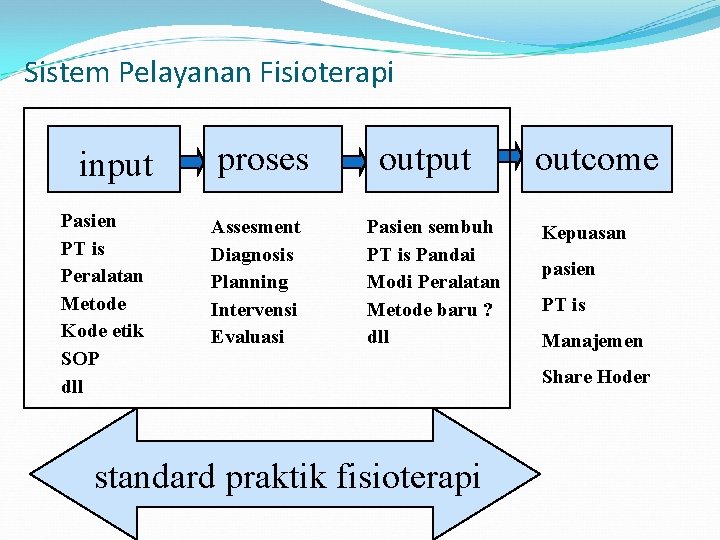 Sistem Pelayanan Fisioterapi

input

proses

output

outcome

Pasien
PT is
Peralatan
Metode
Kode etik
SOP
dll

Assesment
Diagnosis
Planning
Intervensi
Evaluasi

Pasien sembuh
PT is Pandai
Modi Peralatan
Metode baru ?
dll

Kepuasan
pasien
PT is
Manajemen
Share Hoder

standard praktik fisioterapi